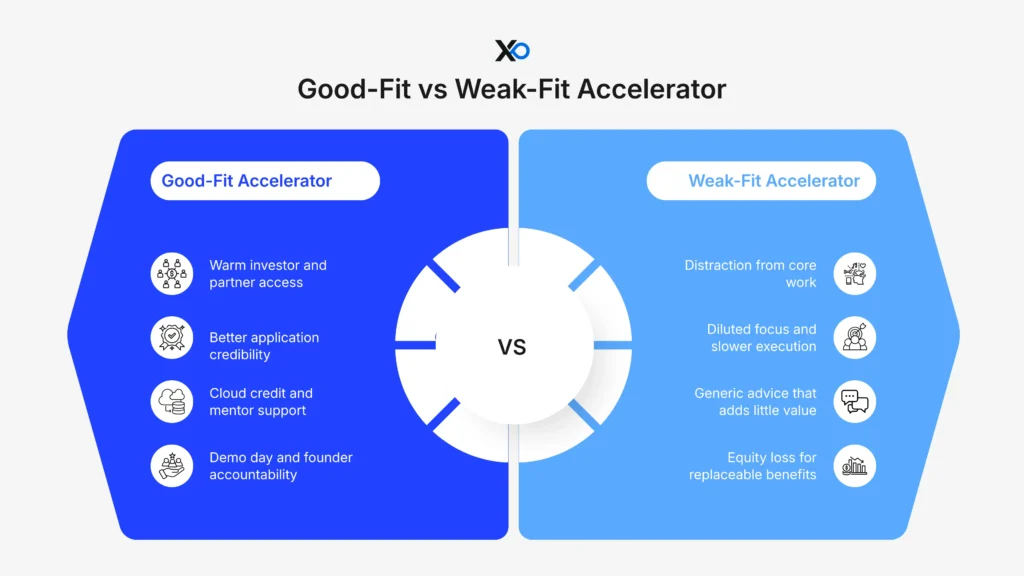 XO

Good-Fit vs Weak-Fit Accelerator

Good-Fit Accelerator

Warm investor and partner access

Better application credibility

Cloud credit and mentor support

Demo day and founder accountability

VS

Weak-Fit Accelerator

Distraction from core work

Diluted focus and slower execution

Generic advice that adds little value

Equity loss for replaceable benefits